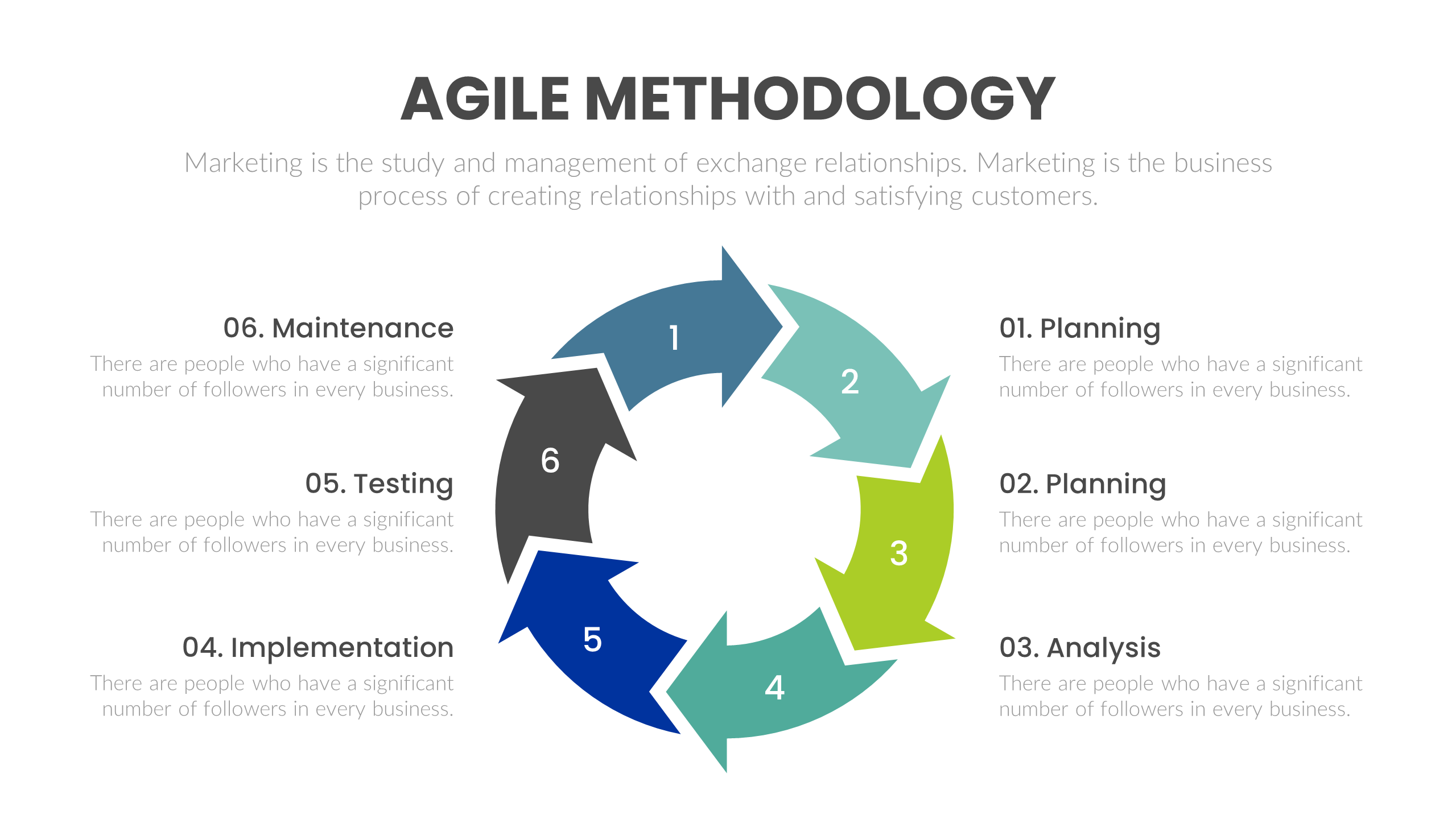 AGILE METHODOLOGY

Marketing is the study and management of exchange relationships. Marketing is the business process of creating relationships with and satisfying customers.

06. Maintenance
There are people who have a significant number of followers in every business.

05. Testing
There are people who have a significant number of followers in every business.

04. Implementation
There are people who have a significant number of followers in every business.

1
2
3
4
5
6

01. Planning
There are people who have a significant number of followers in every business.

02. Planning
There are people who have a significant number of followers in every business.

03. Analysis
There are people who have a significant number of followers in every business.